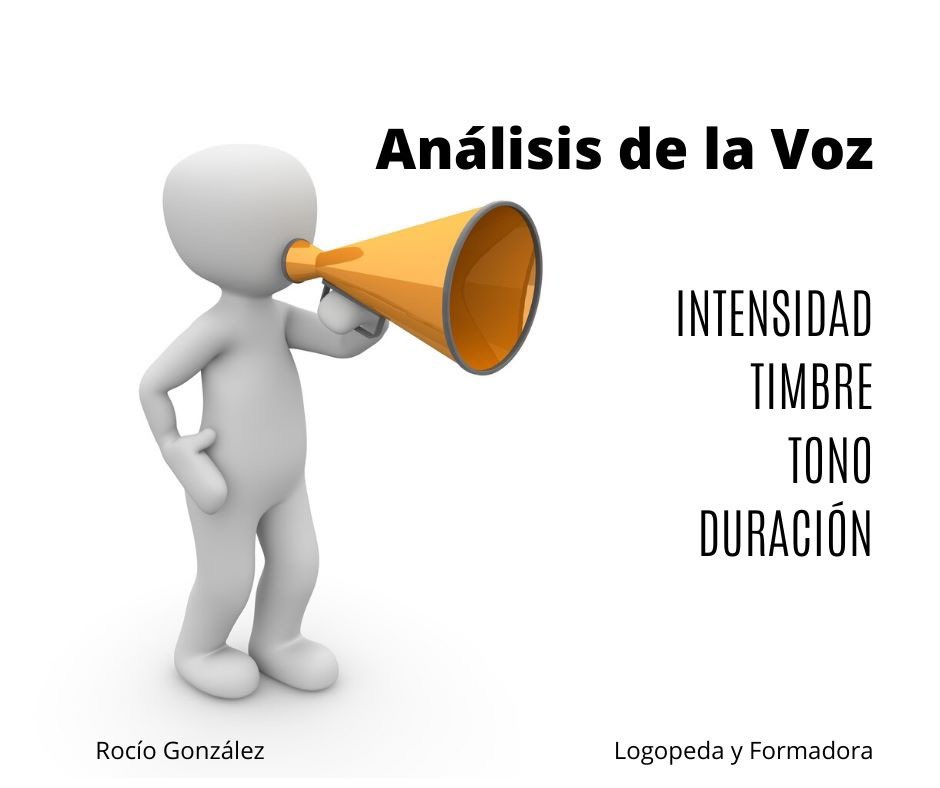 Análisis de la Voz

INTENSIDAD
TIMBRE
TONO
DURACIÓN

Rocío González

Logopeda y Formadora